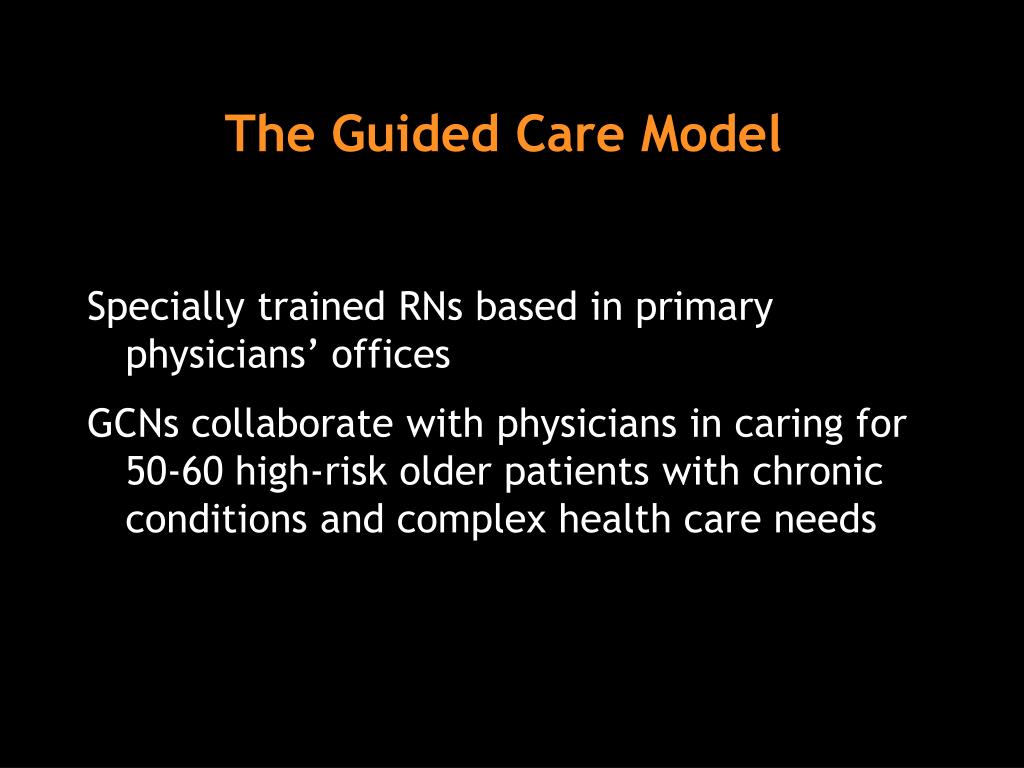 The Guided Care Model

Specially trained RNs based in primary physicians’ offices

GCNs collaborate with physicians in caring for 50-60 high-risk older patients with chronic conditions and complex health care needs